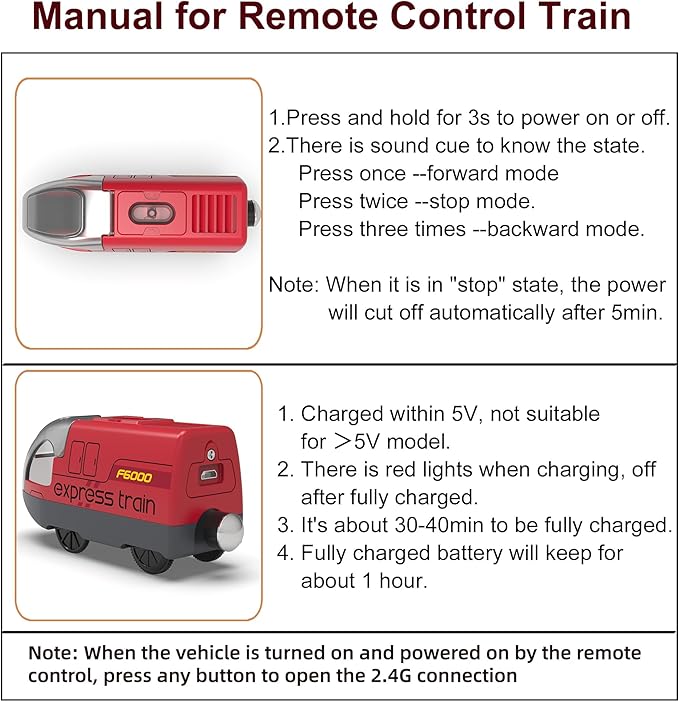 Manual for Remote Control Train

1.Press and hold for 3s to power on or off.
2.There is sound cue to know the state.
Press once --forward mode
Press twice --stop mode.
Press three times --backward mode.

Note: When it is in "stop" state, the power will cut off automatically after 5min.

F6000
express train

1. Charged within 5V, not suitable for >5V model.
2. There is red lights when charging, off after fully charged.
3. It's about 30-40min to be fully charged.
4. Fully charged battery will keep for about 1 hour.

Note: When the vehicle is turned on and powered on by the remote control, press any button to open the 2.4G connection